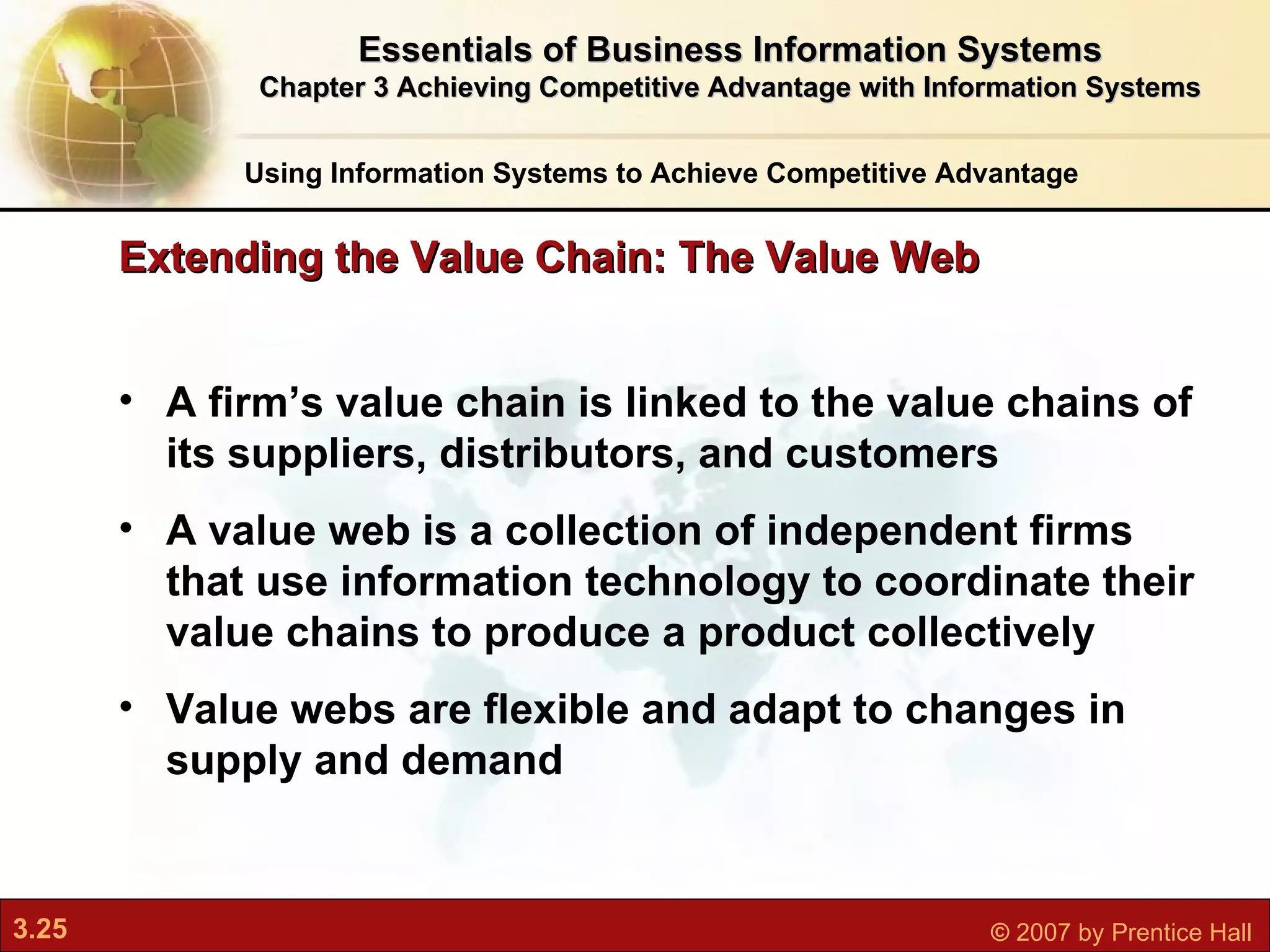 Essentials of Business Information Systems
Chapter 3 Achieving Competitive Advantage with Information Systems

Using Information Systems to Achieve Competitive Advantage

Extending the Value Chain: The Value Web

• A firm’s value chain is linked to the value chains of its suppliers, distributors, and customers

• A value web is a collection of independent firms that use information technology to coordinate their value chains to produce a product collectively

• Value webs are flexible and adapt to changes in supply and demand

3.25

© 2007 by Prentice Hall